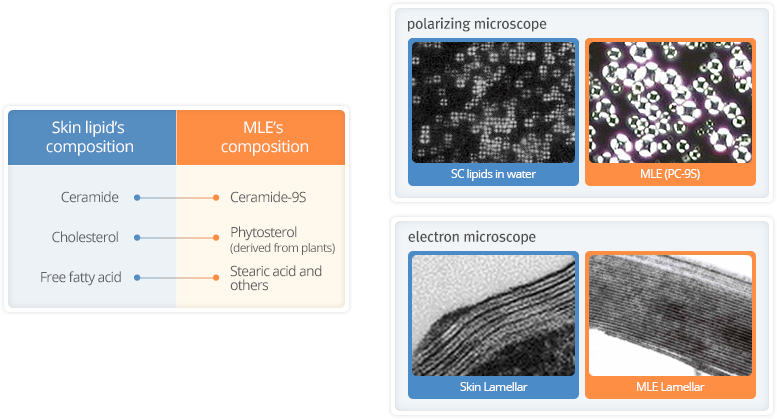 | Skin lipid's composition | MLE's composition |
|---|---|
| Ceramide | Ceramide-9S |
| Cholesterol | Phytosterol (derived from plants) |
| Free fatty acid | Stearic acid and others |

polarizing microscope

SC lipids in water

MLE (PC-9S)

electron microscope

Skin Lamellar

MLE Lamellar